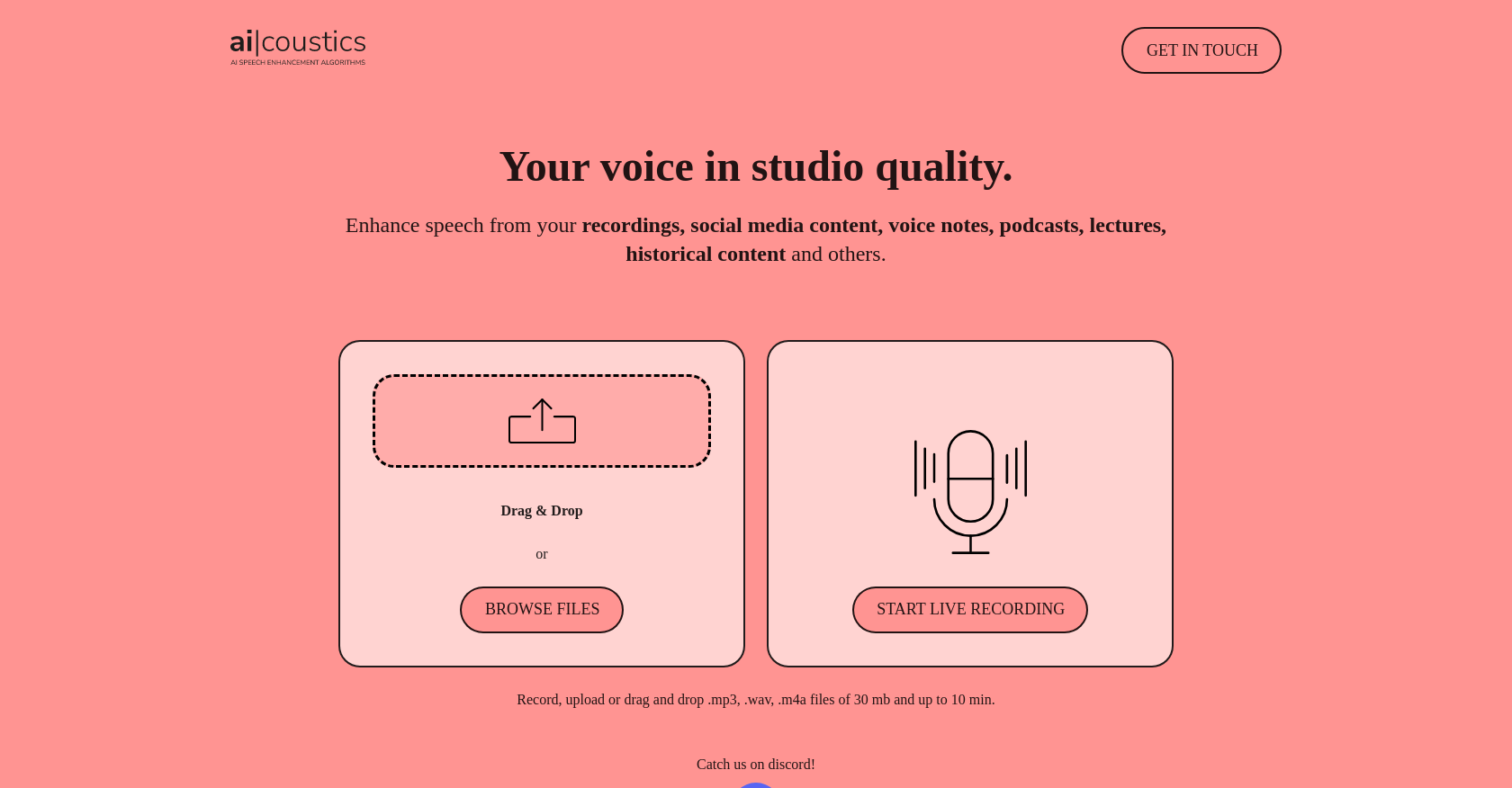 ai|coustics
AI SPEECH ENHANCEMENT ALGORITHMS

GET IN TOUCH

Your voice in studio quality.

Enhance speech from your recordings, social media content, voice notes, podcasts, lectures, historical content and others.

Drag & Drop

or

BROWSE FILES

START LIVE RECORDING

Record, upload or drag and drop .mp3, .wav, .m4a files of 30 mb and up to 10 min.

Catch us on discord!